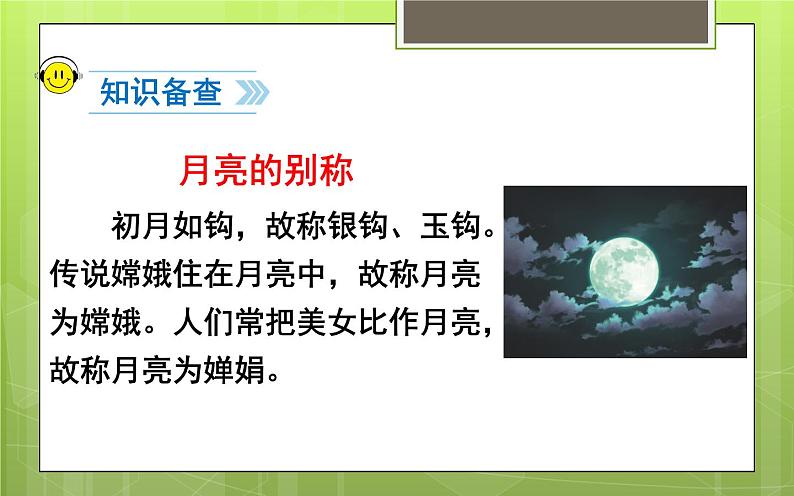 知识备查

月亮的别称

初月如钩，故称银钩、玉钩。传说嫦娥住在月亮中，故称月亮为嫦娥。人们常把美女比作月亮，故称月亮为婵娟。